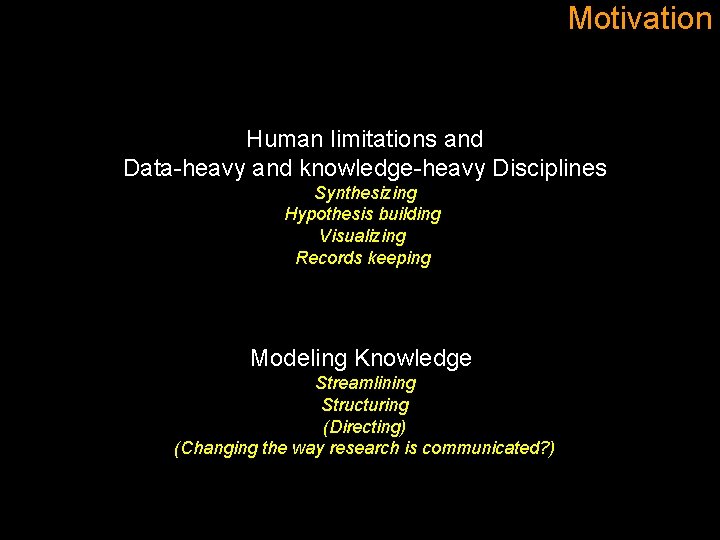 Motivation

Human limitations and
Data-heavy and knowledge-heavy Disciplines
Synthesizing
Hypothesis building
Visualizing
Records keeping

Modeling Knowledge
Streamlining
Structuring
(Directing)
(Changing the way research is communicated?)